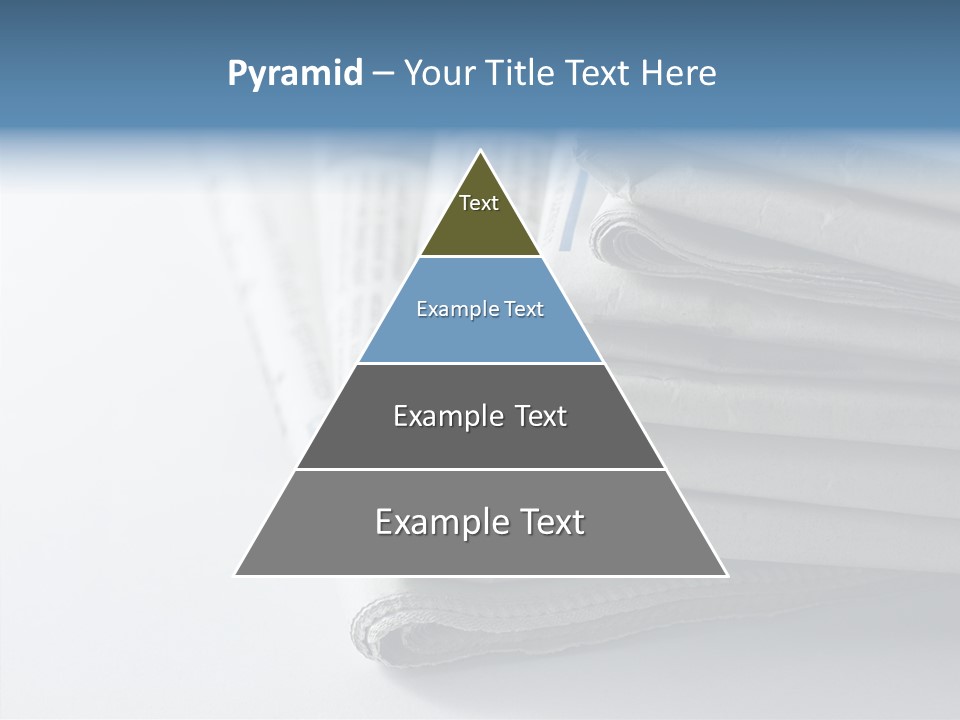 Pyramid – Your Title Text Here

Text

Example Text

Example Text

Example Text